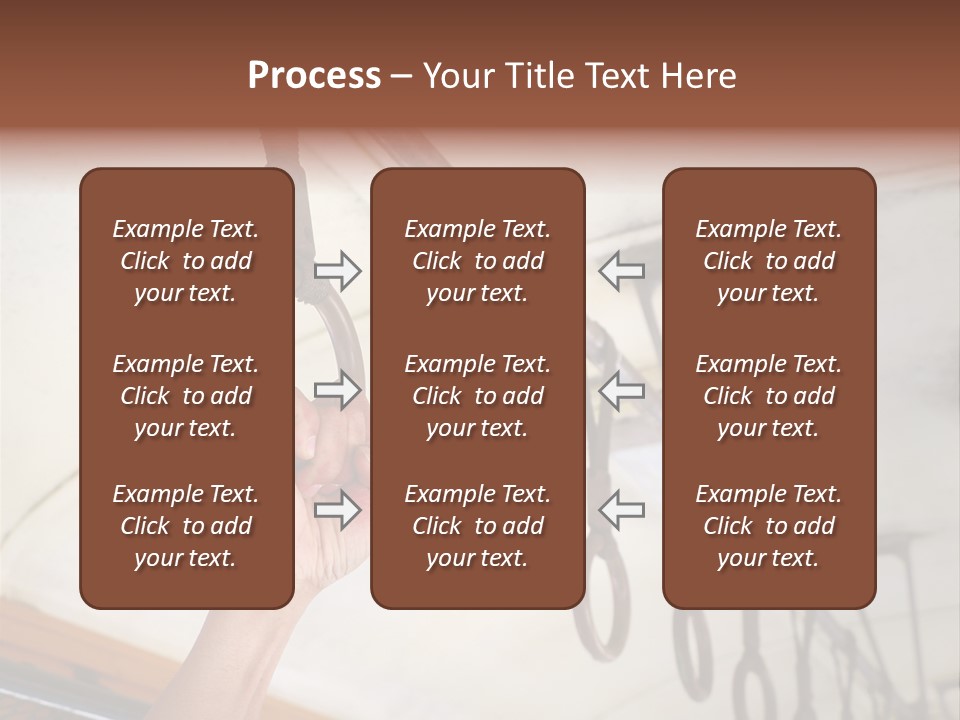 Process – Your Title Text Here

Example Text. Click to add your text.

Example Text. Click to add your text.

Example Text. Click to add your text.

Example Text. Click to add your text.

Example Text. Click to add your text.

Example Text. Click to add your text.

Example Text. Click to add your text.

Example Text. Click to add your text.

Example Text. Click to add your text.